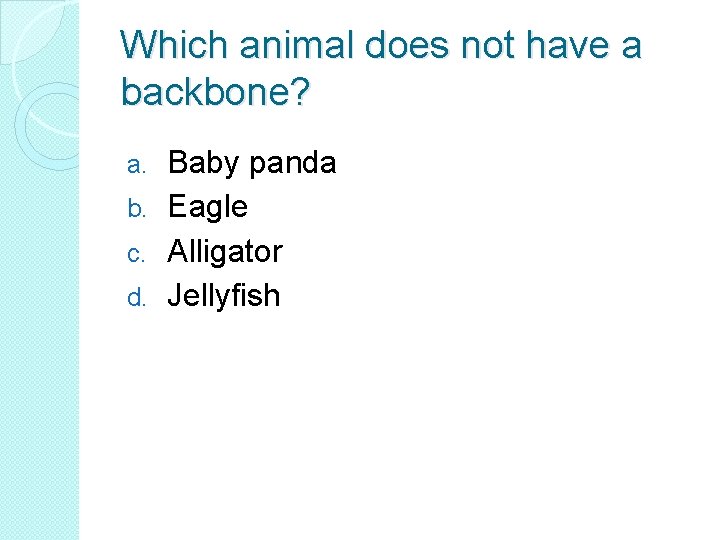 Which animal does not have a backbone?

a. Baby panda
b. Eagle
c. Alligator
d. Jellyfish